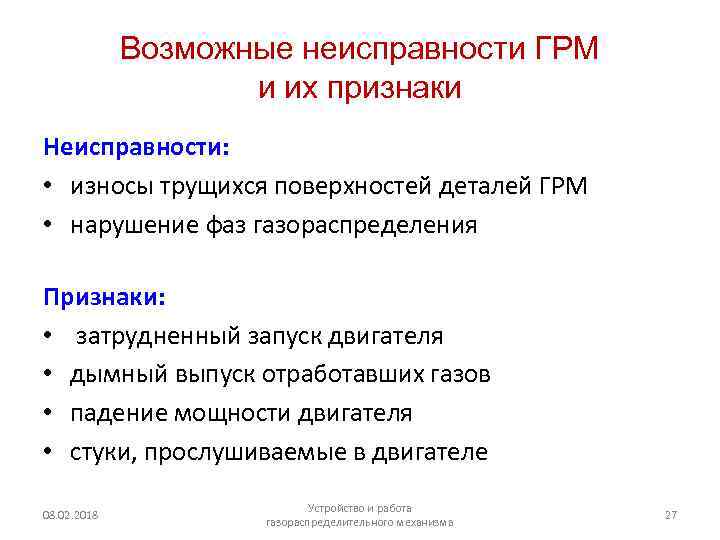 Возможные неисправности ГРМ и их признаки

Неисправности:
• износы трущихся поверхностей деталей ГРМ
• нарушение фаз газораспределения

Признаки:
• затрудненный запуск двигателя
• дымный выпуск отработавших газов
• падение мощности двигателя
• стуки, прослушиваемые в двигателе

08.02.2018

Устройство и работа газораспределительного механизма

27